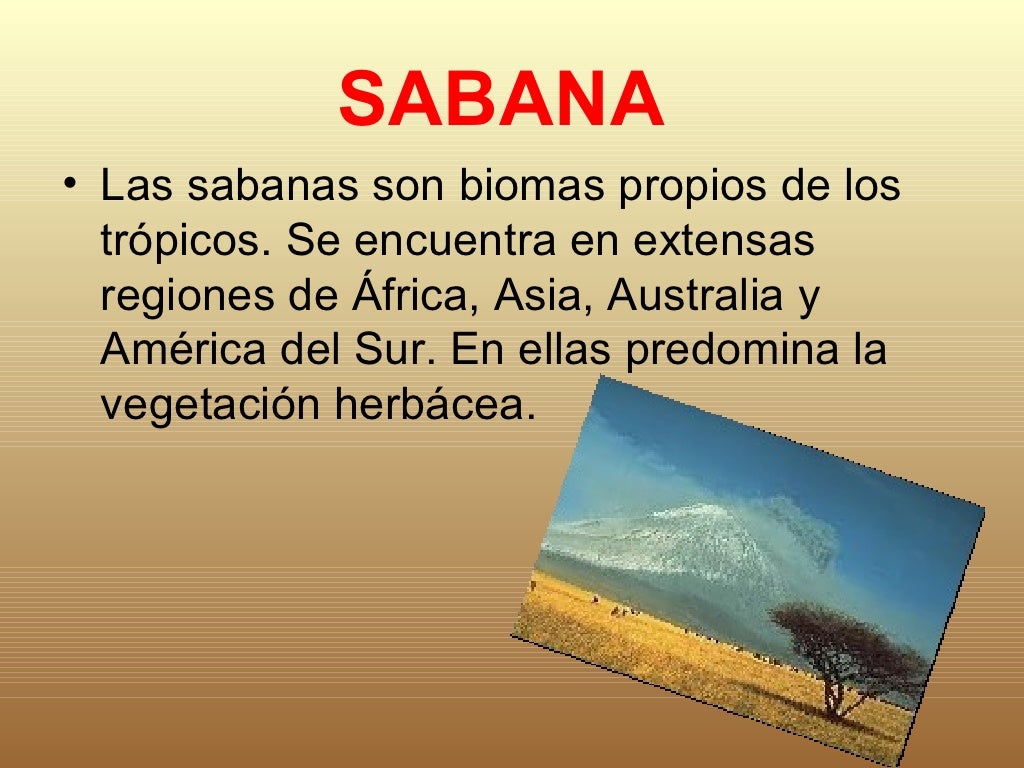 SABANA

• Las sabanas son biomas propios de los trópicos. Se encuentra en extensas regiones de África, Asia, Australia y América del Sur. En ellas predomina la vegetación herbácea.